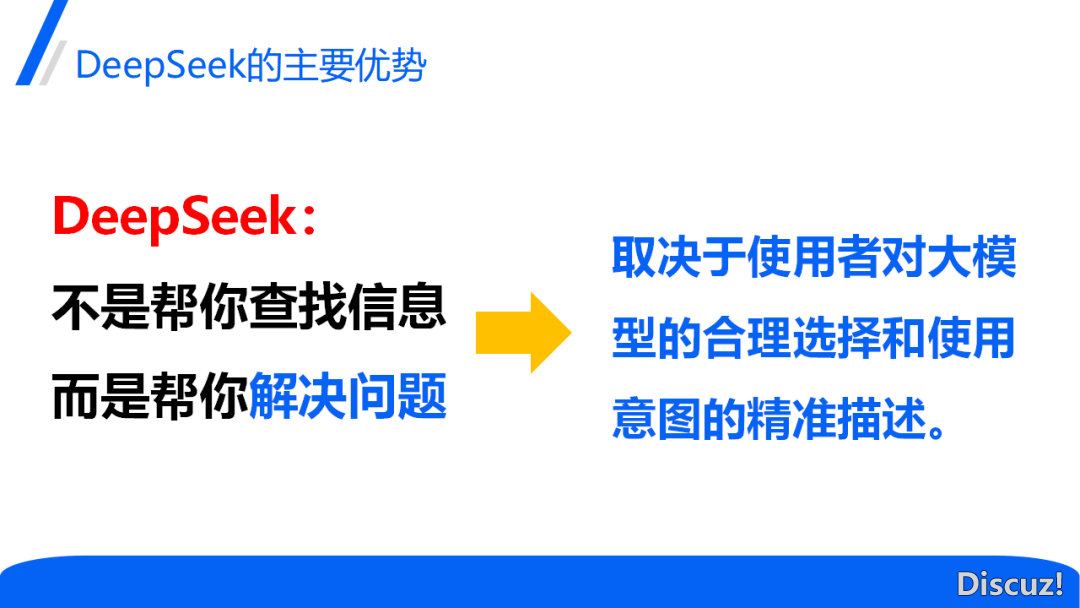 DeepSeek的主要优势

DeepSeek：
不是帮你查找信息
而是帮你解决问题

取决于使用者对大模型的合理选择和使用意图的精准描述。

Discuz!